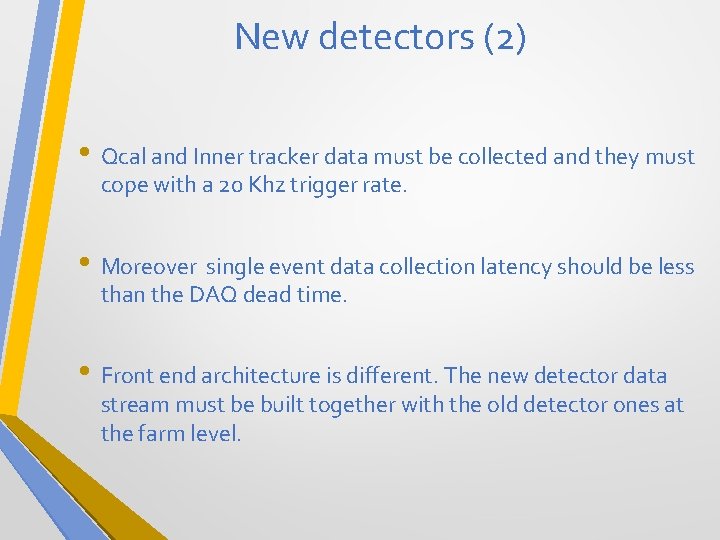 New detectors (2)

• Qcal and Inner tracker data must be collected and they must cope with a 20 Khz trigger rate.

• Moreover single event data collection latency should be less than the DAQ dead time.

• Front end architecture is different. The new detector data stream must be built together with the old detector ones at the farm level.